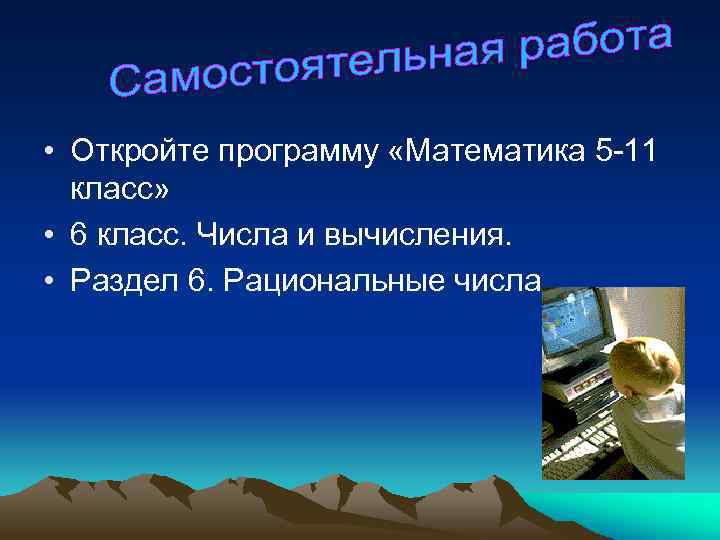 Самостоятельная работа

• Откройте программу «Математика 5-11 класс»
• 6 класс. Числа и вычисления.
• Раздел 6. Рациональные числа